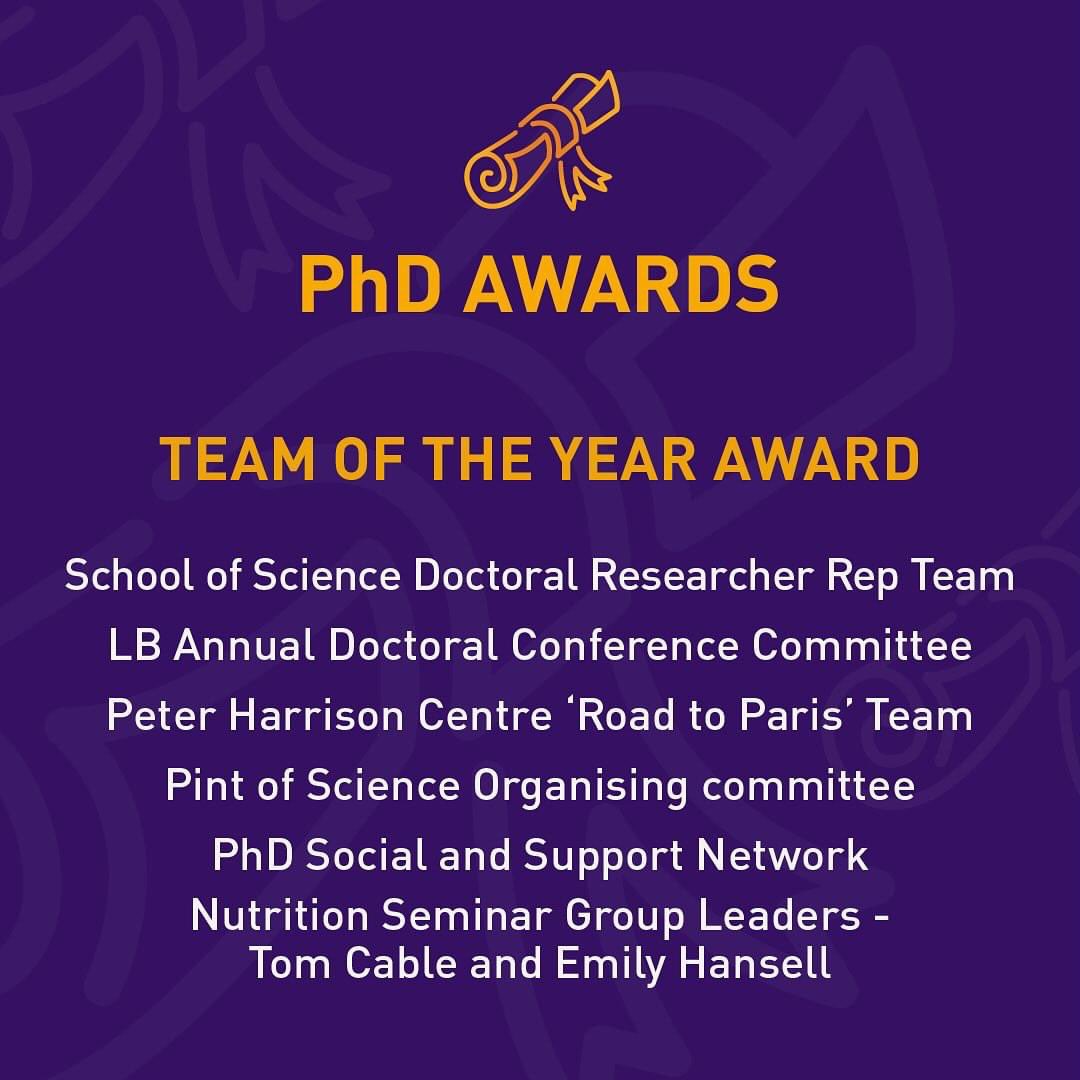 PhD AWARDS

TEAM OF THE YEAR AWARD

School of Science Doctoral Researcher Rep Team

LB Annual Doctoral Conference Committee

Peter Harrison Centre ‘Road to Paris’ Team

Pint of Science Organising committee

PhD Social and Support Network

Nutrition Seminar Group Leaders - Tom Cable and Emily Hansell